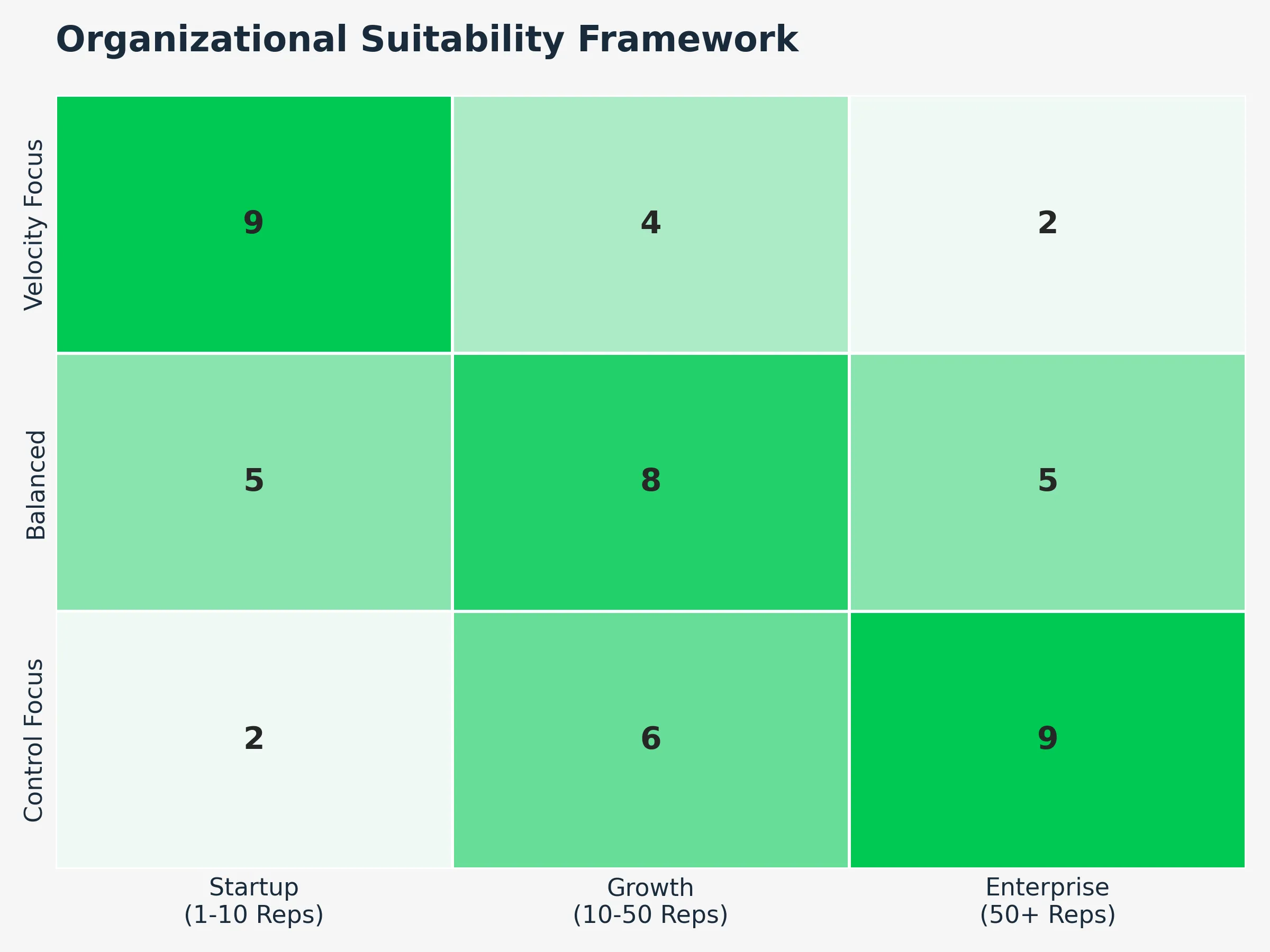 Organizational Suitability Framework

| | Startup (1-10 Reps) | Growth (10-50 Reps) | Enterprise (50+ Reps) |
|---|---|---|---|
| Velocity Focus | 9 | 4 | 2 |
| Balanced | 5 | 8 | 5 |
| Control Focus | 2 | 6 | 9 |